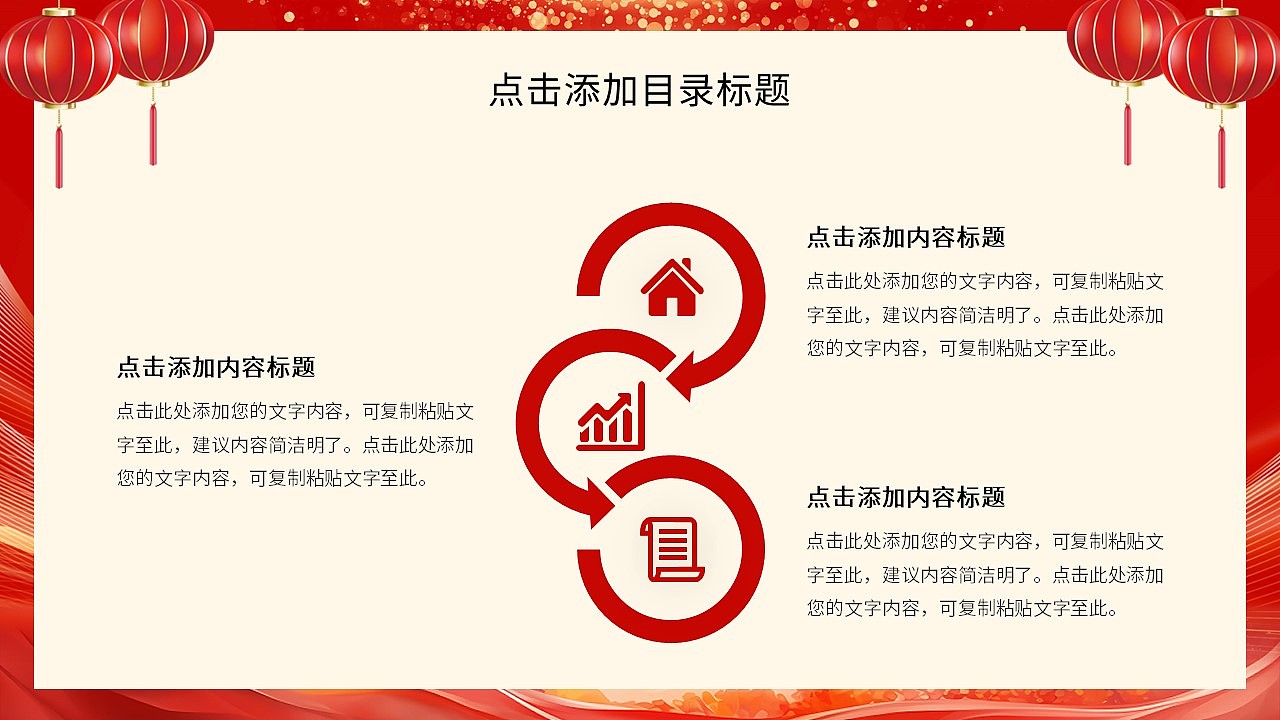 点击添加目录标题

点击添加内容标题

点击此处添加您的文字内容，可复制粘贴文字至此，建议内容简洁明了。点击此处添加您的文字内容，可复制粘贴文字至此。

点击添加内容标题

点击此处添加您的文字内容，可复制粘贴文字至此，建议内容简洁明了。点击此处添加您的文字内容，可复制粘贴文字至此。

点击添加内容标题

点击此处添加您的文字内容，可复制粘贴文字至此，建议内容简洁明了。点击此处添加您的文字内容，可复制粘贴文字至此。